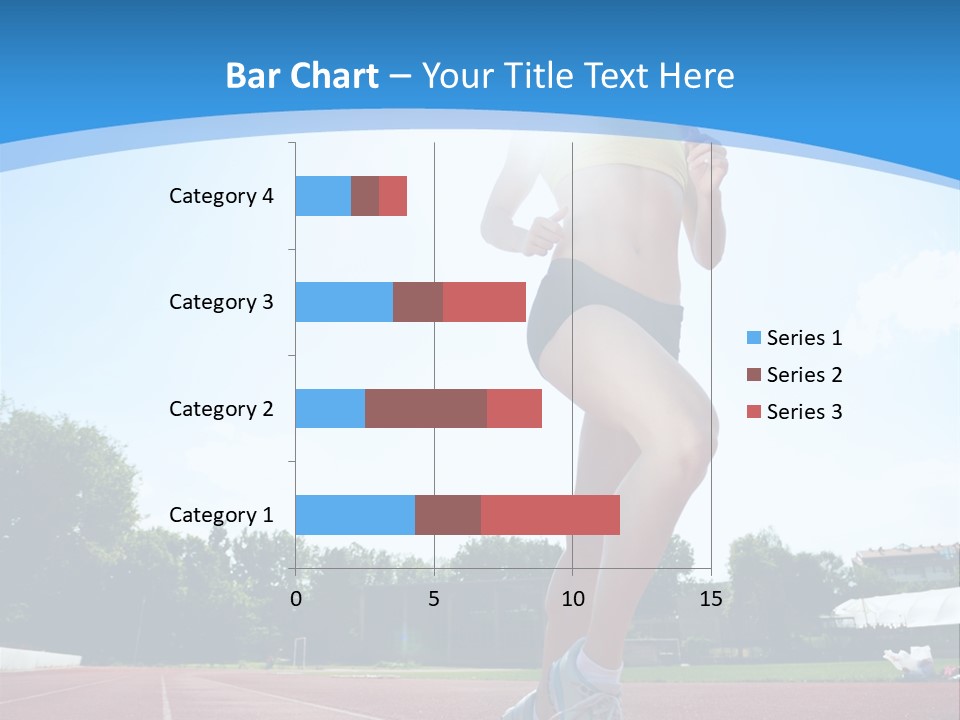 Bar Chart – Your Title Text Here

Category 4
Category 3
Category 2
Category 1

0
5
10
15

Series 1
Series 2
Series 3